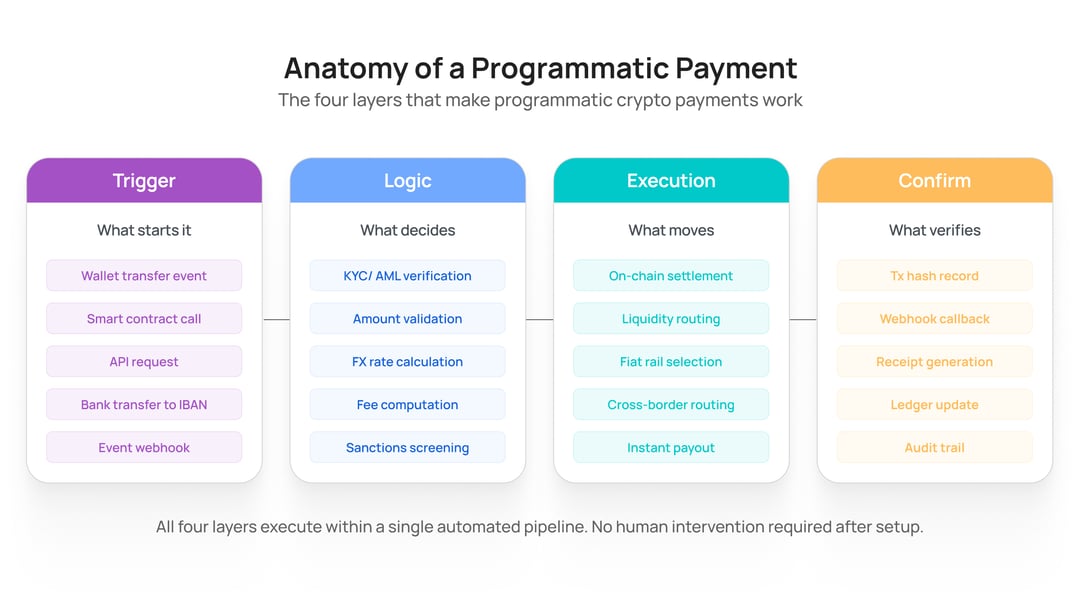 Anatomy of a Programmatic Payment
The four layers that make programmatic crypto payments work

Trigger
What starts it
Wallet transfer event
Smart contract call
API request
Bank transfer to IBAN
Event webhook

Logic
What decides
KYC/ AML verification
Amount validation
FX rate calculation
Fee computation
Sanctions screening

Execution
What moves
On-chain settlement
Liquidity routing
Fiat rail selection
Cross-border routing
Instant payout

Confirm
What verifies
Tx hash record
Webhook callback
Receipt generation
Ledger update
Audit trail

All four layers execute within a single automated pipeline. No human intervention required after setup.